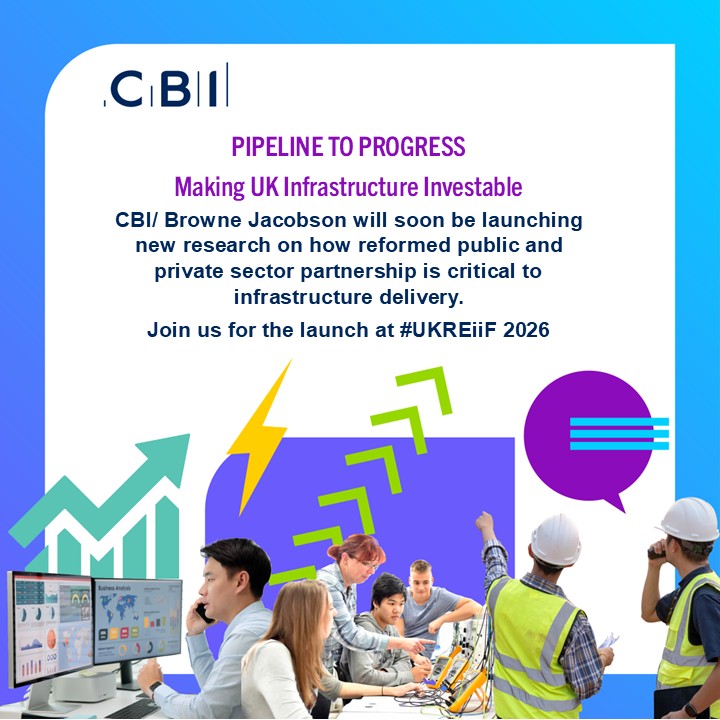 CBI

PIPELINE TO PROGRESS

Making UK Infrastructure Investable

CBI/ Browne Jacobson will soon be launching new research on how reformed public and private sector partnership is critical to infrastructure delivery.

Join us for the launch at #UKREiiF 2026

Business Analysis